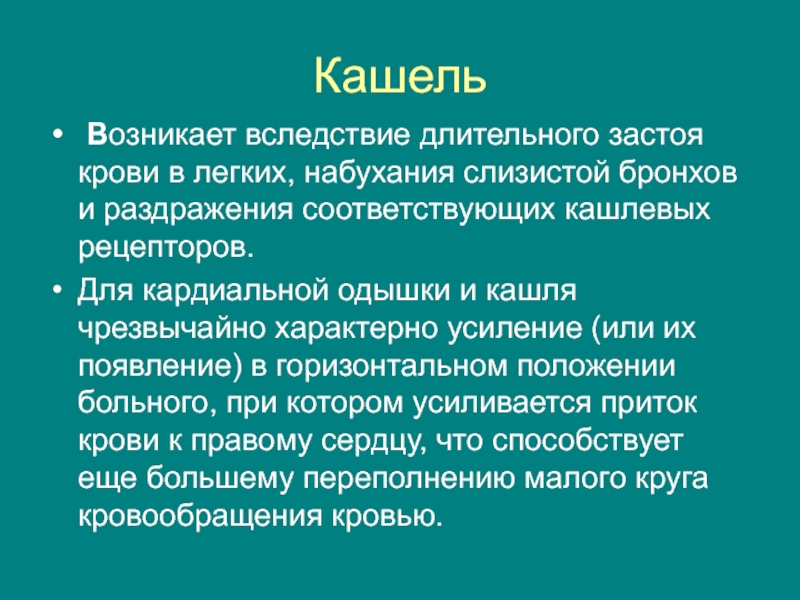 Кашель

• Возникает вследствие длительного застоя крови в легких, набухания слизистой бронхов и раздражения соответствующих кашлевых рецепторов.

• Для кардиальной одышки и кашля чрезвычайно характерно усиление (или их появление) в горизонтальном положении больного, при котором усиливается приток крови к правому сердцу, что способствует еще большему переполнению малого круга кровообращения кровью.